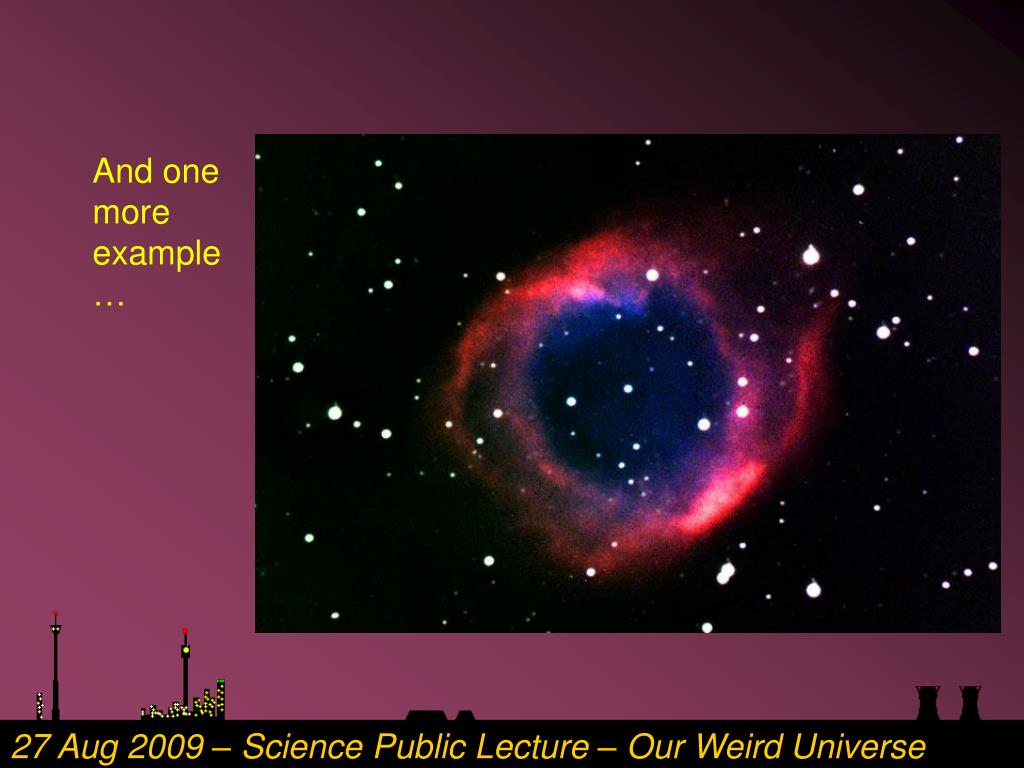 And one more example …

27 Aug 2009 – Science Public Lecture – Our Weird Universe